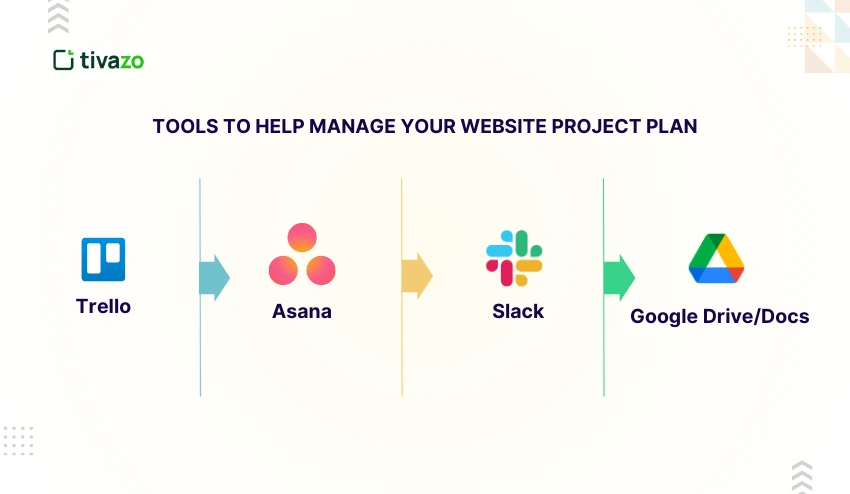 tivazo

TOOLS TO HELP MANAGE YOUR WEBSITE PROJECT PLAN

Trello

Asana

Slack

Google Drive/Docs